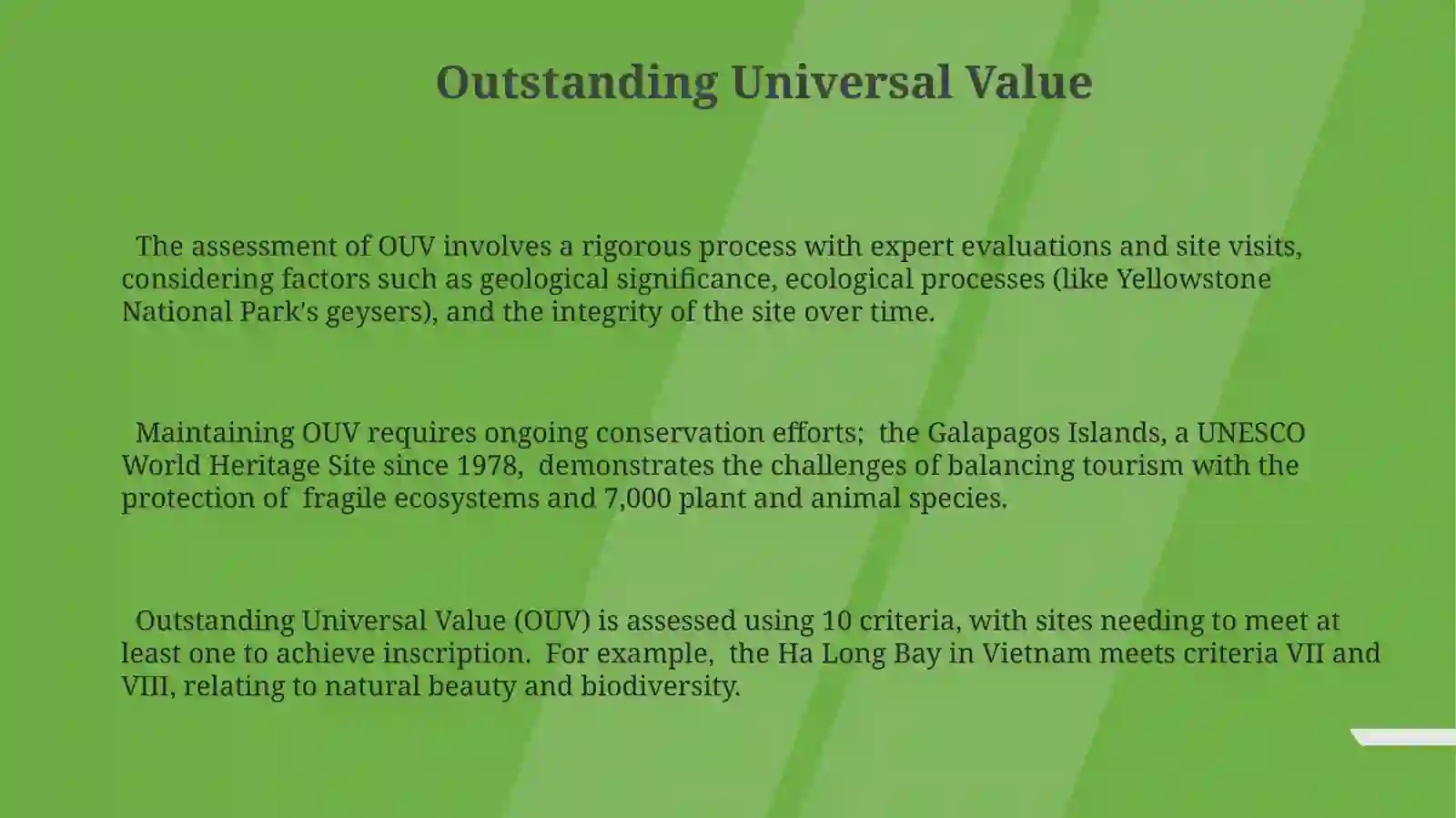 Outstanding Universal Value

The assessment of OUV involves a rigorous process with expert evaluations and site visits, considering factors such as geological significance, ecological processes (like Yellowstone National Park's geysers), and the integrity of the site over time.

Maintaining OUV requires ongoing conservation efforts; the Galapagos Islands, a UNESCO World Heritage Site since 1978, demonstrates the challenges of balancing tourism with the protection of fragile ecosystems and 7,000 plant and animal species.

Outstanding Universal Value (OUV) is assessed using 10 criteria, with sites needing to meet at least one to achieve inscription. For example, the Ha Long Bay in Vietnam meets criteria VII and VIII, relating to natural beauty and biodiversity.